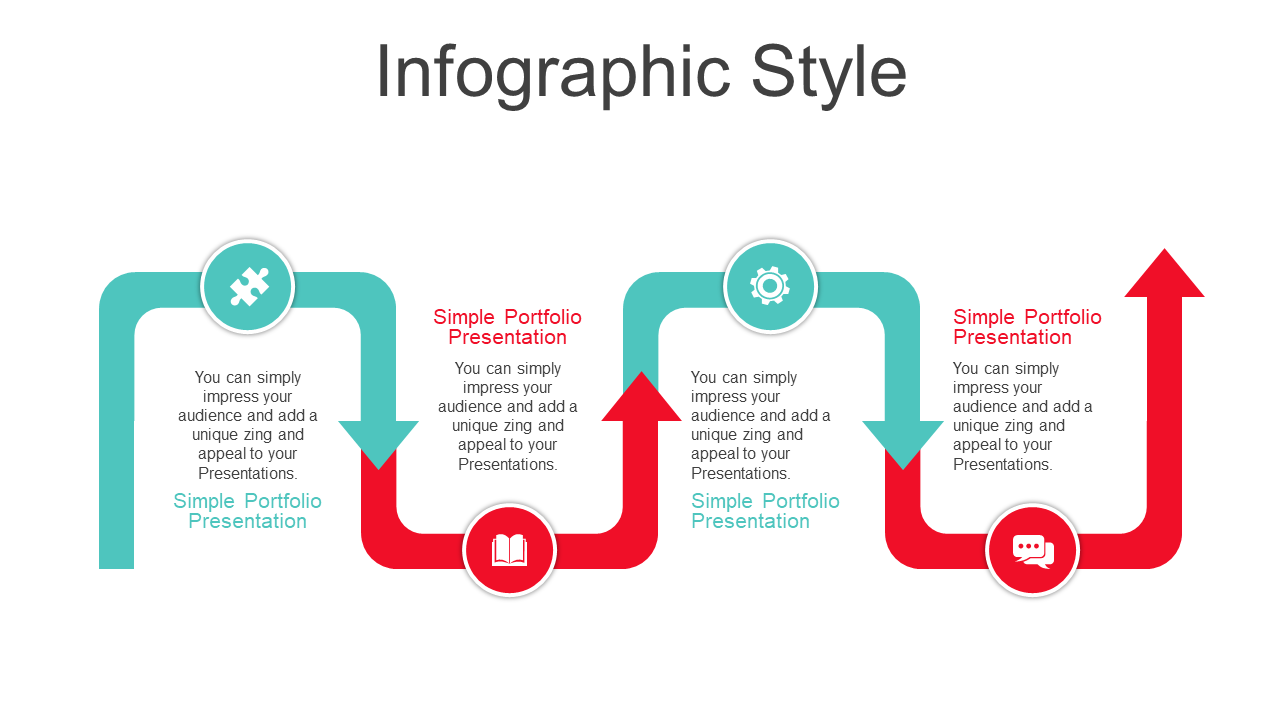 Infographic Style

You can simply impress your audience and add a unique zing and appeal to your Presentations.

Simple Portfolio Presentation

Simple Portfolio Presentation

You can simply impress your audience and add a unique zing and appeal to your Presentations.

You can simply impress your audience and add a unique zing and appeal to your Presentations.

Simple Portfolio Presentation

Simple Portfolio Presentation

You can simply impress your audience and add a unique zing and appeal to your Presentations.